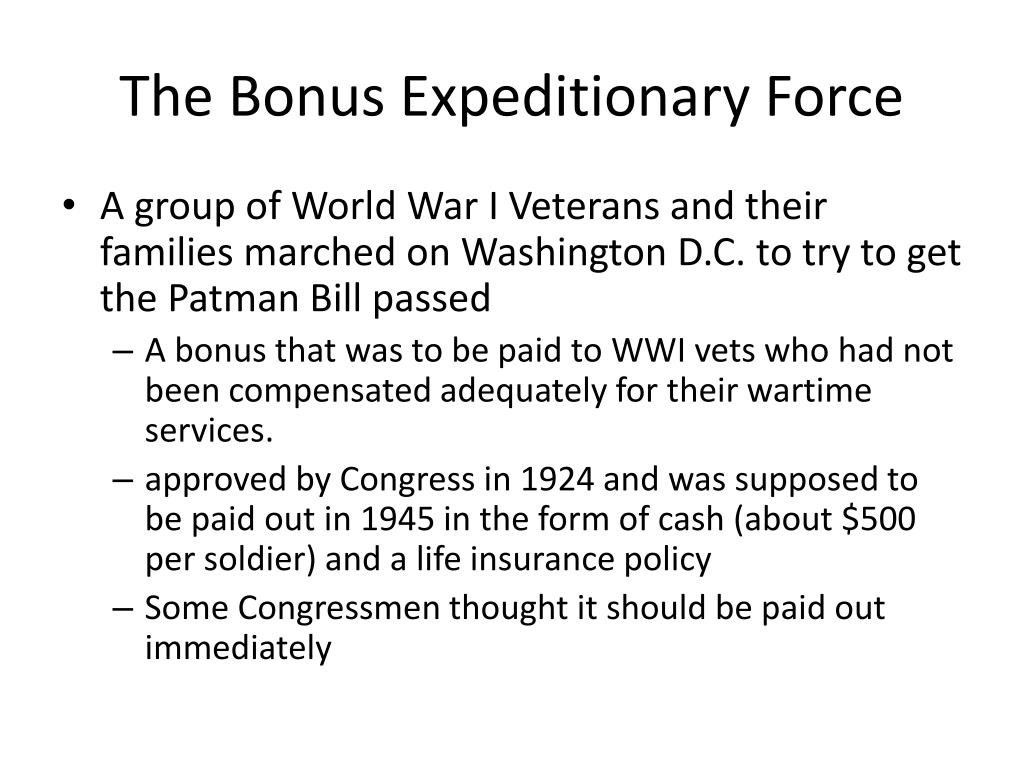 The Bonus Expeditionary Force

• A group of World War I Veterans and their families marched on Washington D.C. to try to get the Patman Bill passed
– A bonus that was to be paid to WWI vets who had not been compensated adequately for their wartime services.
– approved by Congress in 1924 and was supposed to be paid out in 1945 in the form of cash (about \$500 per soldier) and a life insurance policy
– Some Congressmen thought it should be paid out immediately